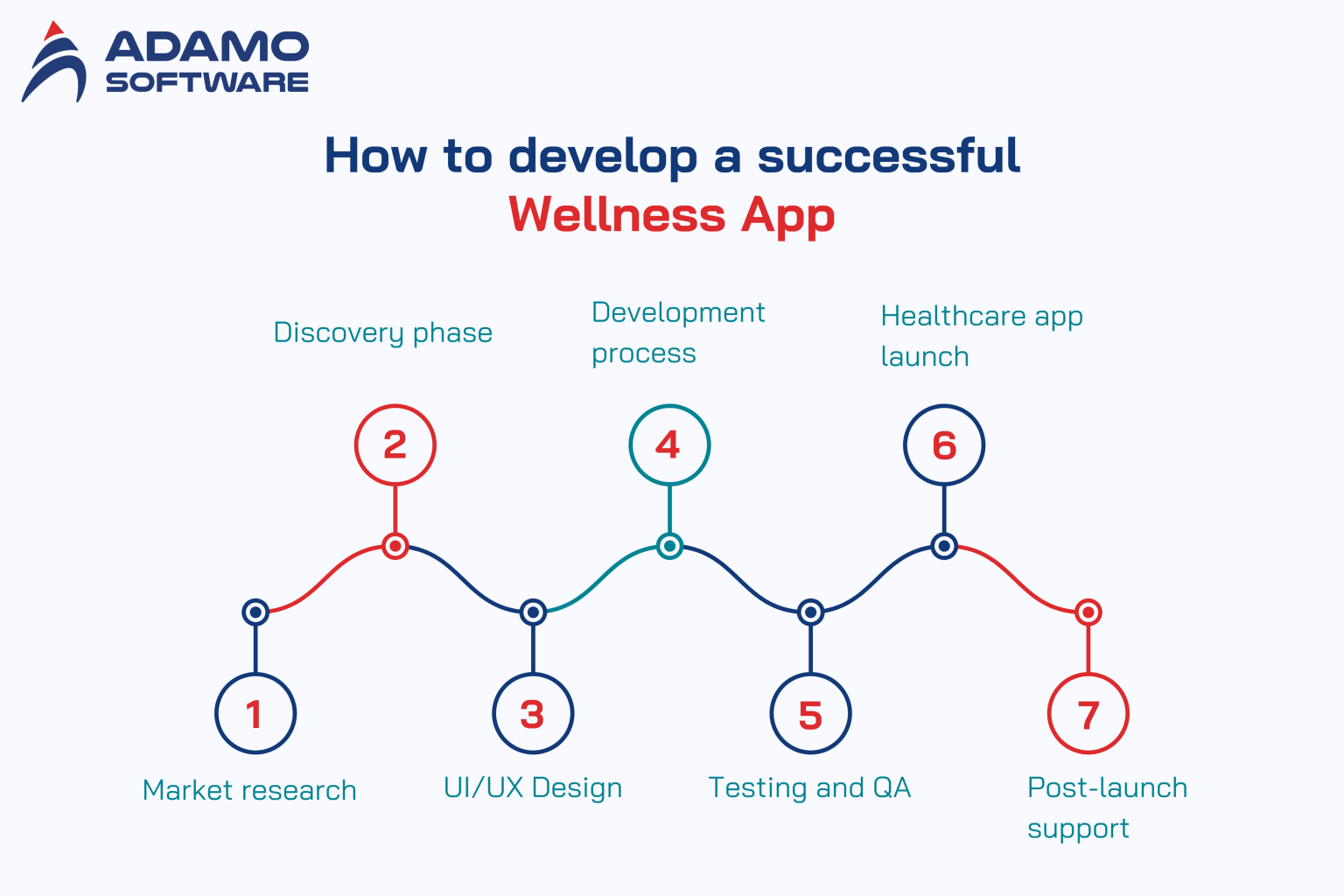 ADAMO SOFTWARE

How to develop a successful Wellness App

Discovery phase

Development process

Healthcare app launch

2

4

6

1

3

5

7

Market research

UI/UX Design

Testing and QA

Post-launch support